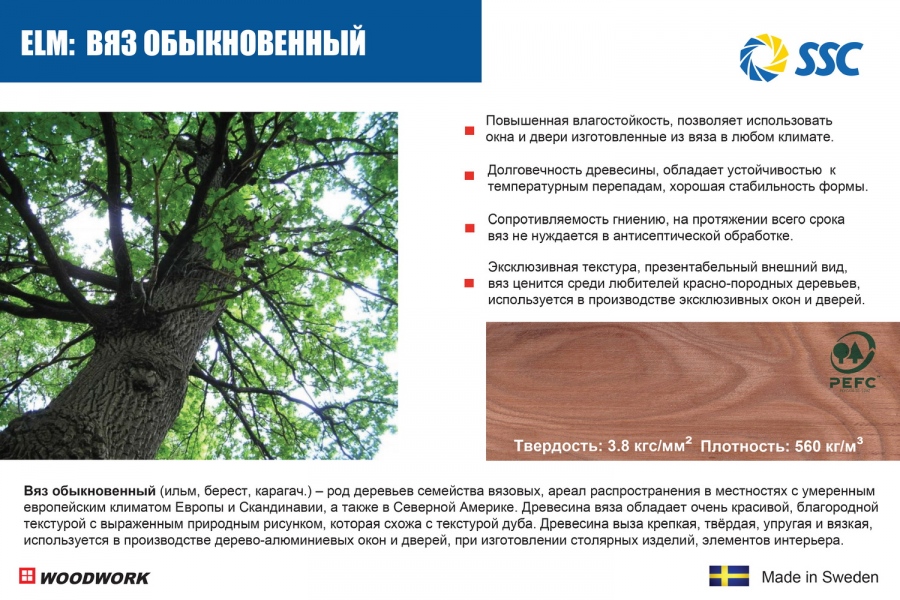 ELM: ВЯЗ ОБЫКНОВЕННЫЙ

SSC

Повышенная влагостойкость, позволяет использовать окна и двери изготовленные из вяза в любом климате.

Долговечность древесины, обладает устойчивостью к температурным перепадам, хорошая стабильность формы.

Сопротивляемость гниению, на протяжении всего срока вяз не нуждается в антисептической обработке.

Эксклюзивная текстура, презентабельный внешний вид, вяз ценится среди любителей красно-породных деревьев, используется в производстве эксклюзивных окон и дверей.

PEFC

Твердость: 3.8 кгс/мм$^2$ Плотность: 560 кг/м$^3$

Вяз обыкновенный (ильм, берест, карагач.) – род деревьев семейства вязовых, ареал распространения в местностях с умеренным европейским климатом Европы и Скандинавии, а также в Северной Америке. Древесина вяза обладает очень красивой, благородной текстурой с выраженным природным рисунком, которая схожа с текстурой дуба. Древесина выза крепкая, твёрдая, упругая и вязкая, используется в производстве дерево-алюминиевых окон и дверей, при изготовлении столярных изделий, элементов интерьера.

WOODWORK

Made in Sweden